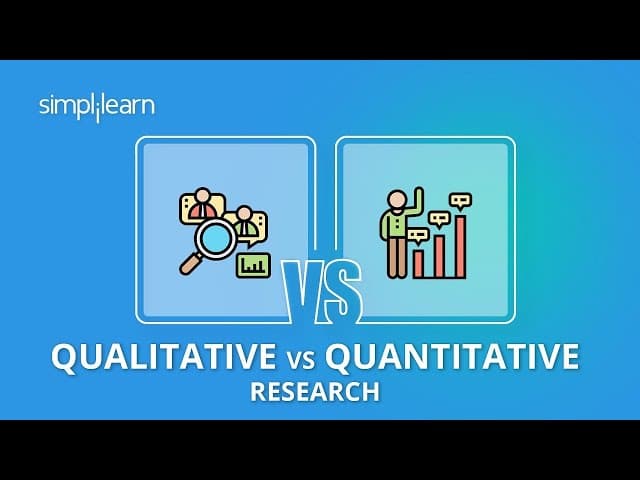 simplilearn

VS

QUALITATIVE vs QUANTITATIVE RESEARCH